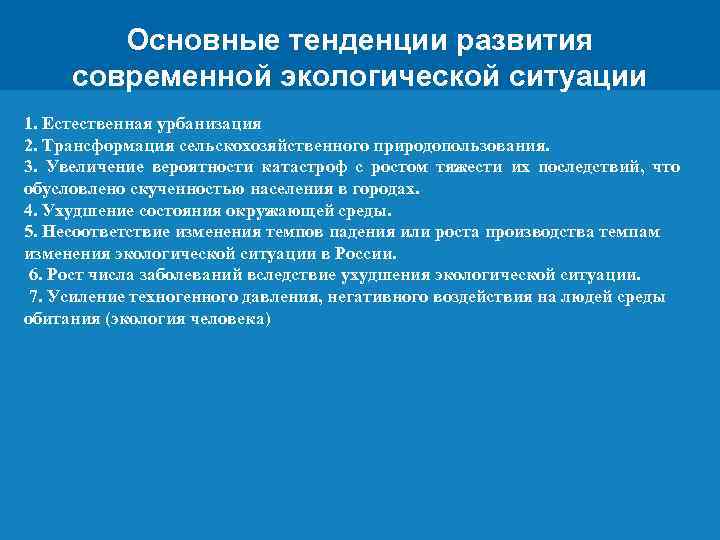 Основные тенденции развития современной экологической ситуации

1. Естественная урбанизация
2. Трансформация сельскохозяйственного природопользования.
3. Увеличение вероятности катастроф с ростом тяжести их последствий, что обусловлено скученностью населения в городах.
4. Ухудшение состояния окружающей среды.
5. Несоответствие изменения темпов падения или роста производства темпам изменения экологической ситуации в России.
6. Рост числа заболеваний вследствие ухудшения экологической ситуации.
7. Усиление техногенного давления, негативного воздействия на людей среды обитания (экология человека)